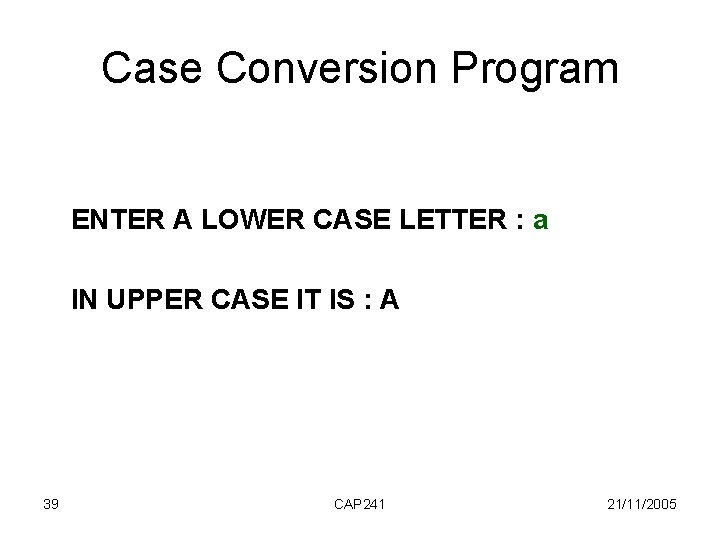 Case Conversion Program

ENTER A LOWER CASE LETTER : a

IN UPPER CASE IT IS : A

39

CAP241

21/11/2005